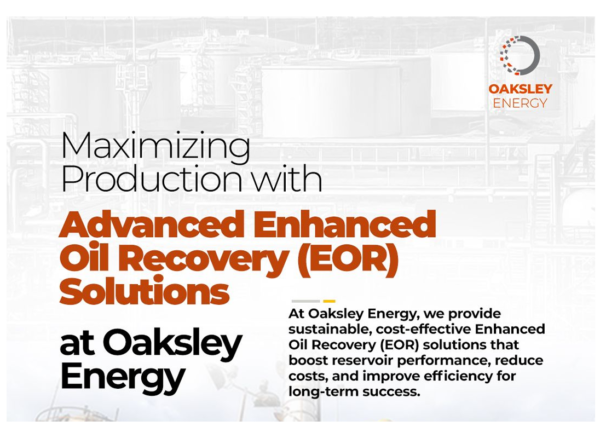 OAKSLEY
ENERGY

Maximizing Production with

Advanced Enhanced Oil Recovery (EOR) Solutions

at Oaksley Energy

At Oaksley Energy, we provide sustainable, cost-effective Enhanced Oil Recovery (EOR) solutions that boost reservoir performance, reduce costs, and improve efficiency for long-term success.